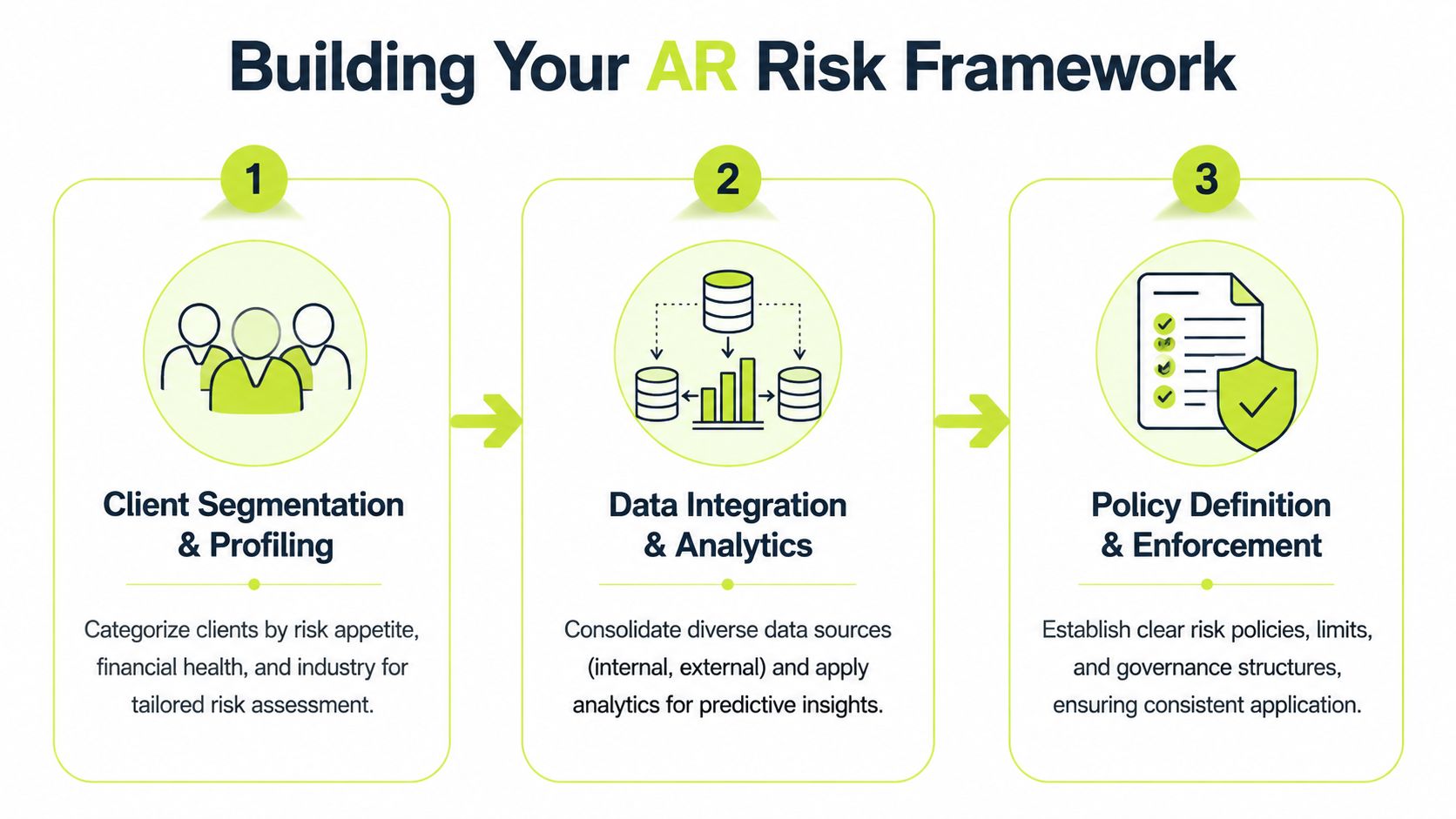 Building Your AR Risk Framework

1

Client Segmentation & Profiling

Categorize clients by risk appetite, financial health, and industry for tailored risk assessment.

2

Data Integration & Analytics

Consolidate diverse data sources (internal, external) and apply analytics for predictive insights.

3

Policy Definition & Enforcement

Establish clear risk policies, limits, and governance structures, ensuring consistent application.